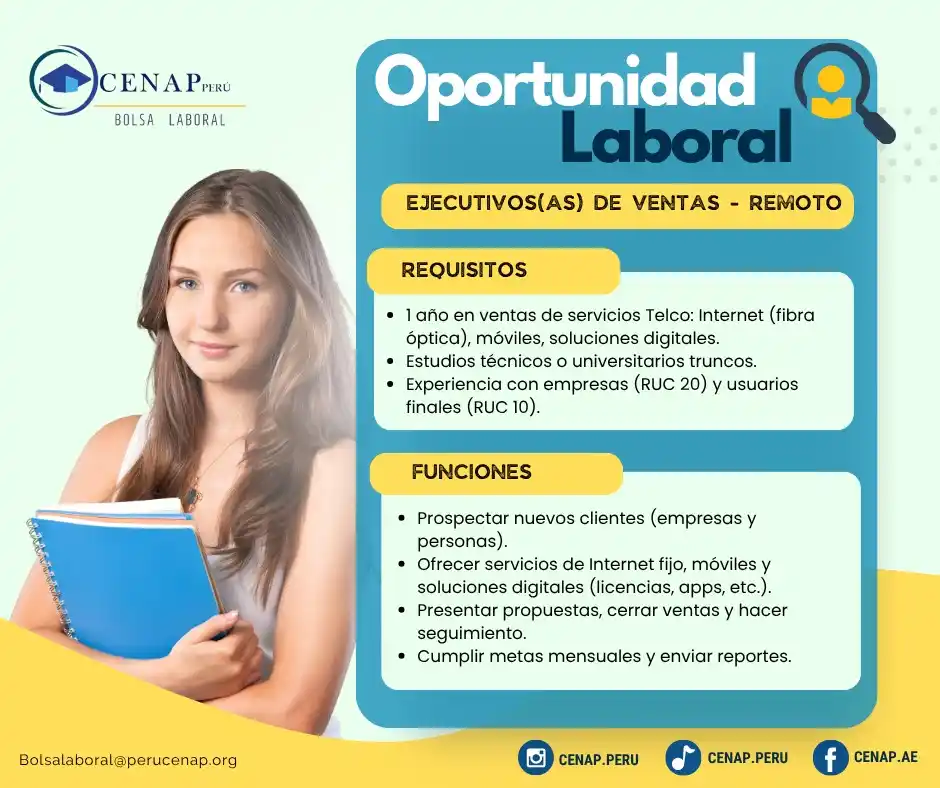 CENAP PERÚ
BOLSA LABORAL

Oportunidad Laboral

EJECUTIVOS(AS) DE VENTAS - REMOTO

REQUISITOS

- 1 año en ventas de servicios Telco: Internet (fibra óptica), móviles, soluciones digitales.
- Estudios técnicos o universitarios truncos.
- Experiencia con empresas (RUC 20) y usuarios finales (RUC 10).

FUNCIONES

- Prospectar nuevos clientes (empresas y personas).
- Ofrecer servicios de Internet fijo, móviles y soluciones digitales (licencias, apps, etc.).
- Presentar propuestas, cerrar ventas y hacer seguimiento.
- Cumplir metas mensuales y enviar reportes.

Bolsalaboral@perucenap.org

CENAP.PERU CENAP.PERU CENAP.AE